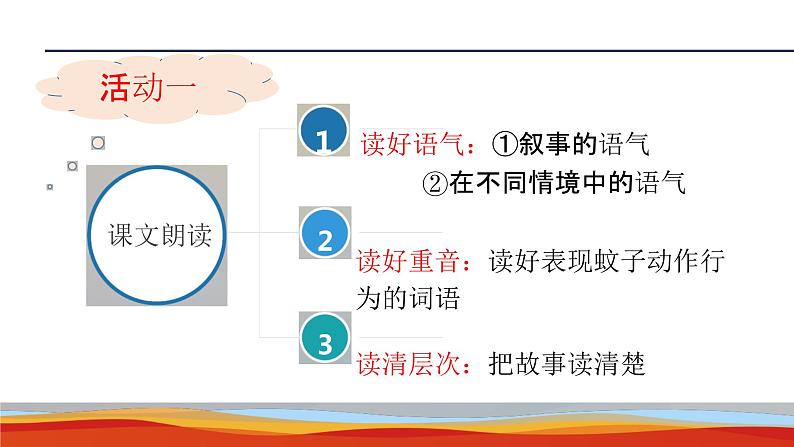 活动一

课文朗读

1 读好语气：①叙事的语气
②在不同情境中的语气

2 读好重音：读好表现蚊子动作行为的词语

3 读清层次：把故事读清楚